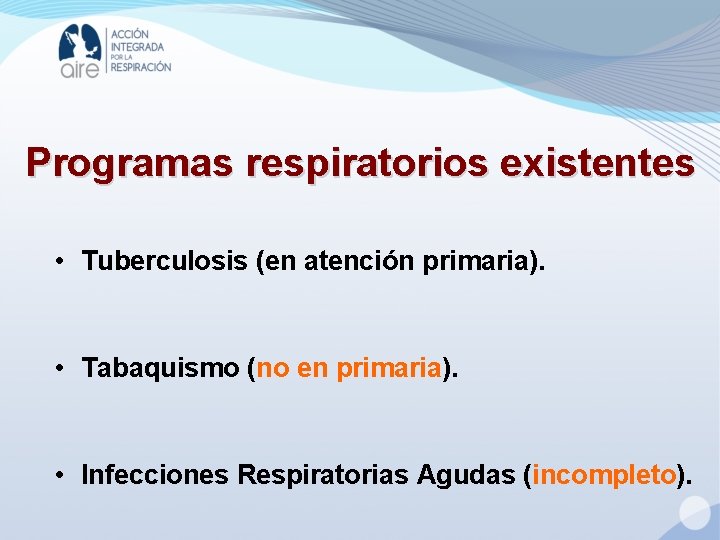 aire ACCIÓN INTEGRADA POR LA RESPIRACIÓN

Programas respiratorios existentes

• Tuberculosis (en atención primaria).

• Tabaquismo (no en primaria).

• Infecciones Respiratorias Agudas (incompleto).